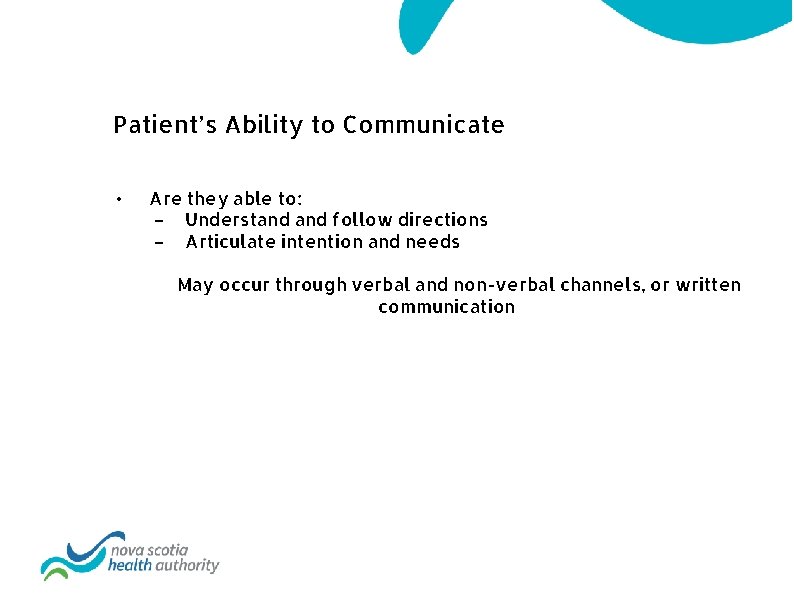 Patient's Ability to Communicate

• Are they able to:
– Understand and follow directions
– Articulate intention and needs

May occur through verbal and non-verbal channels, or written communication

nova scotia
health authority